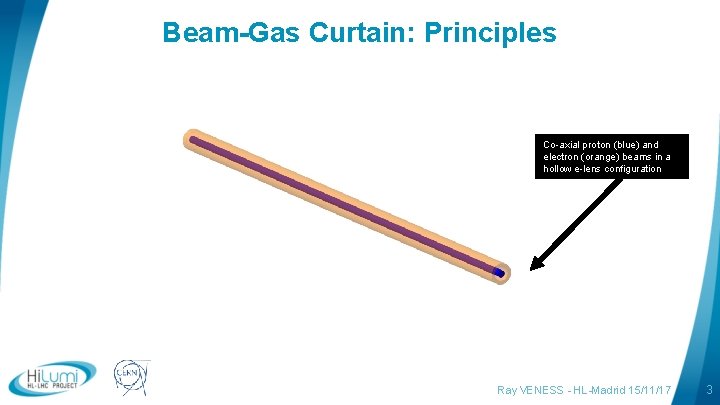 Beam-Gas Curtain: Principles

Co-axial proton (blue) and electron (orange) beams in a hollow e-lens configuration

HiLumi
HL-LHC PROJECT

CERN

Ray VENESS - HL-Madrid 15/11/17

3